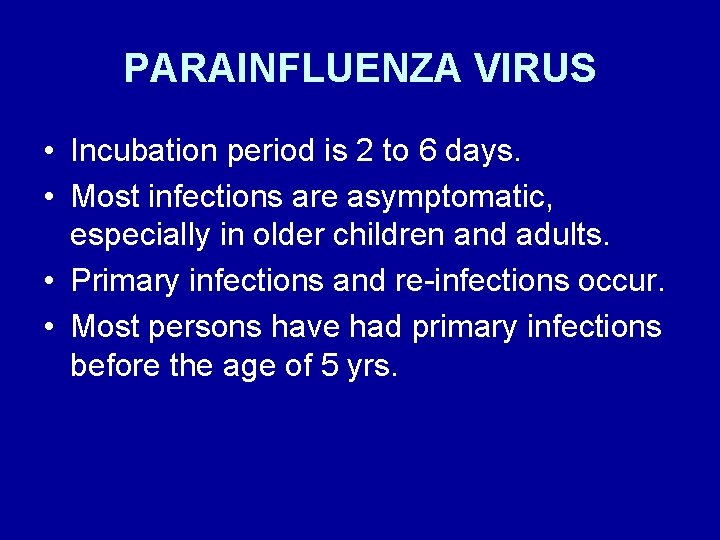 PARAINFLUENZA VIRUS

• Incubation period is 2 to 6 days.
• Most infections are asymptomatic, especially in older children and adults.
• Primary infections and re-infections occur.
• Most persons have had primary infections before the age of 5 yrs.